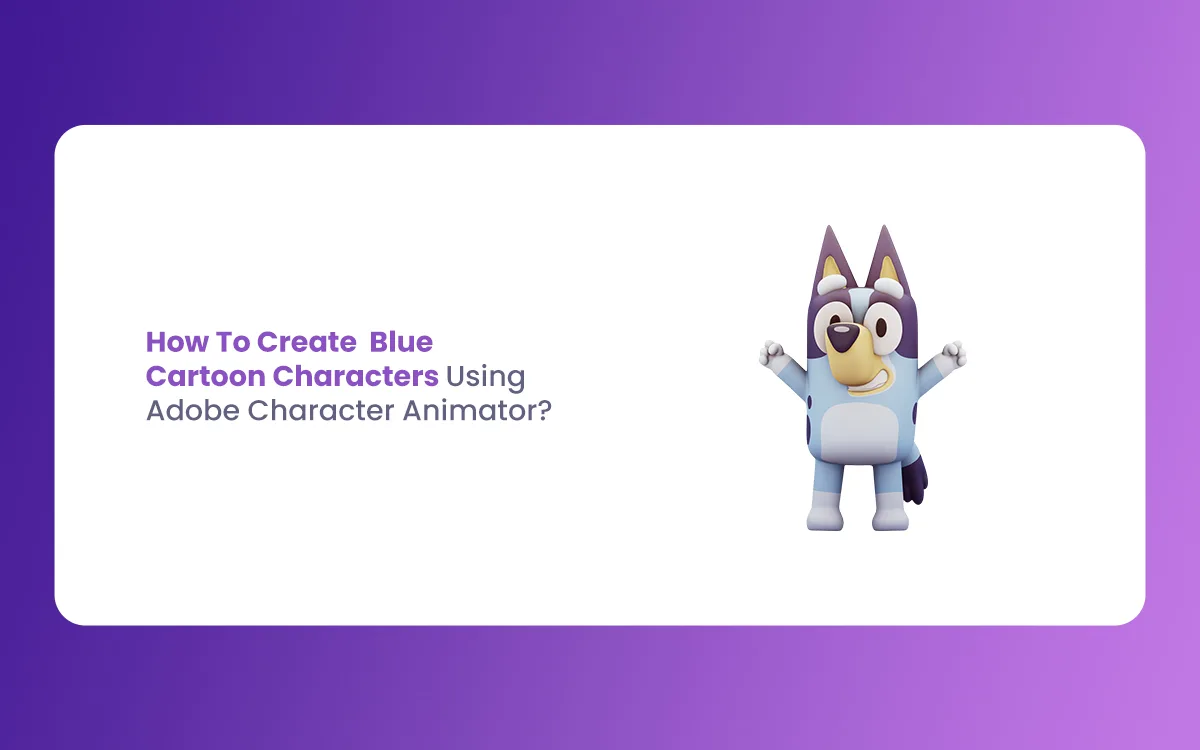 How To Create Blue Cartoon Characters Using Adobe Character Animator?